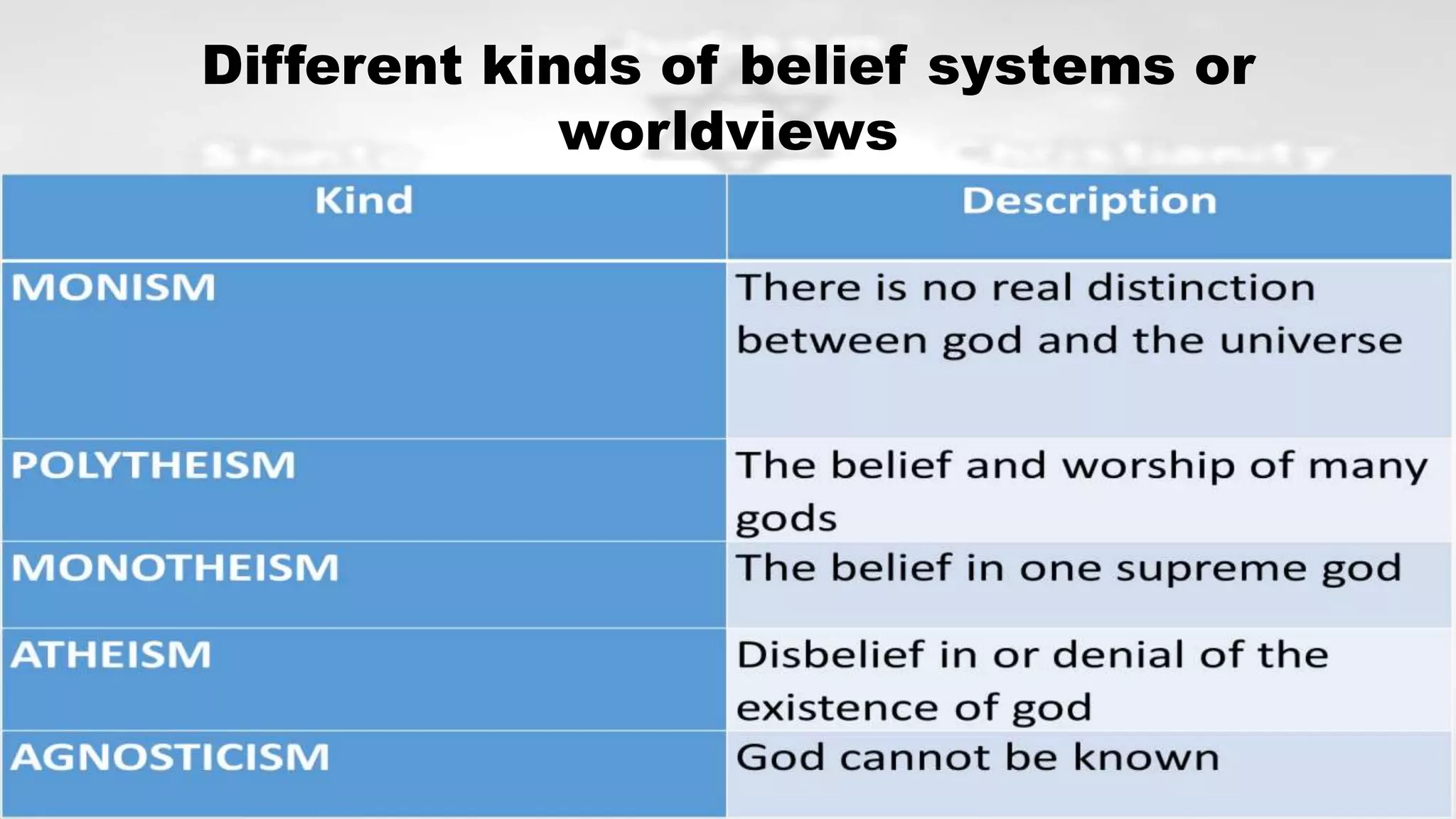 Different kinds of belief systems or worldviews

| Kind | Description |
|---|---|
| MONISM | There is no real distinction between god and the universe |
| POLYTHEISM | The belief and worship of many gods |
| MONOTHEISM | The belief in one supreme god |
| ATHEISM | Disbelief in or denial of the existence of god |
| AGNOSTICISM | God cannot be known |